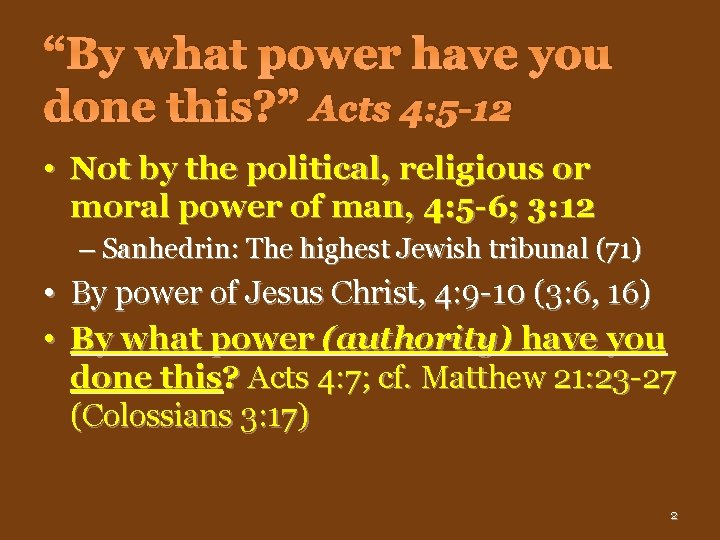 “By what power have you done this?” Acts 4:5-12

• Not by the political, religious or moral power of man, 4:5-6; 3:12
– Sanhedrin: The highest Jewish tribunal (71)

• By power of Jesus Christ, 4:9-10 (3:6, 16)

• By what power (authority) have you done this? Acts 4:7; cf. Matthew 21:23-27 (Colossians 3:17)

2